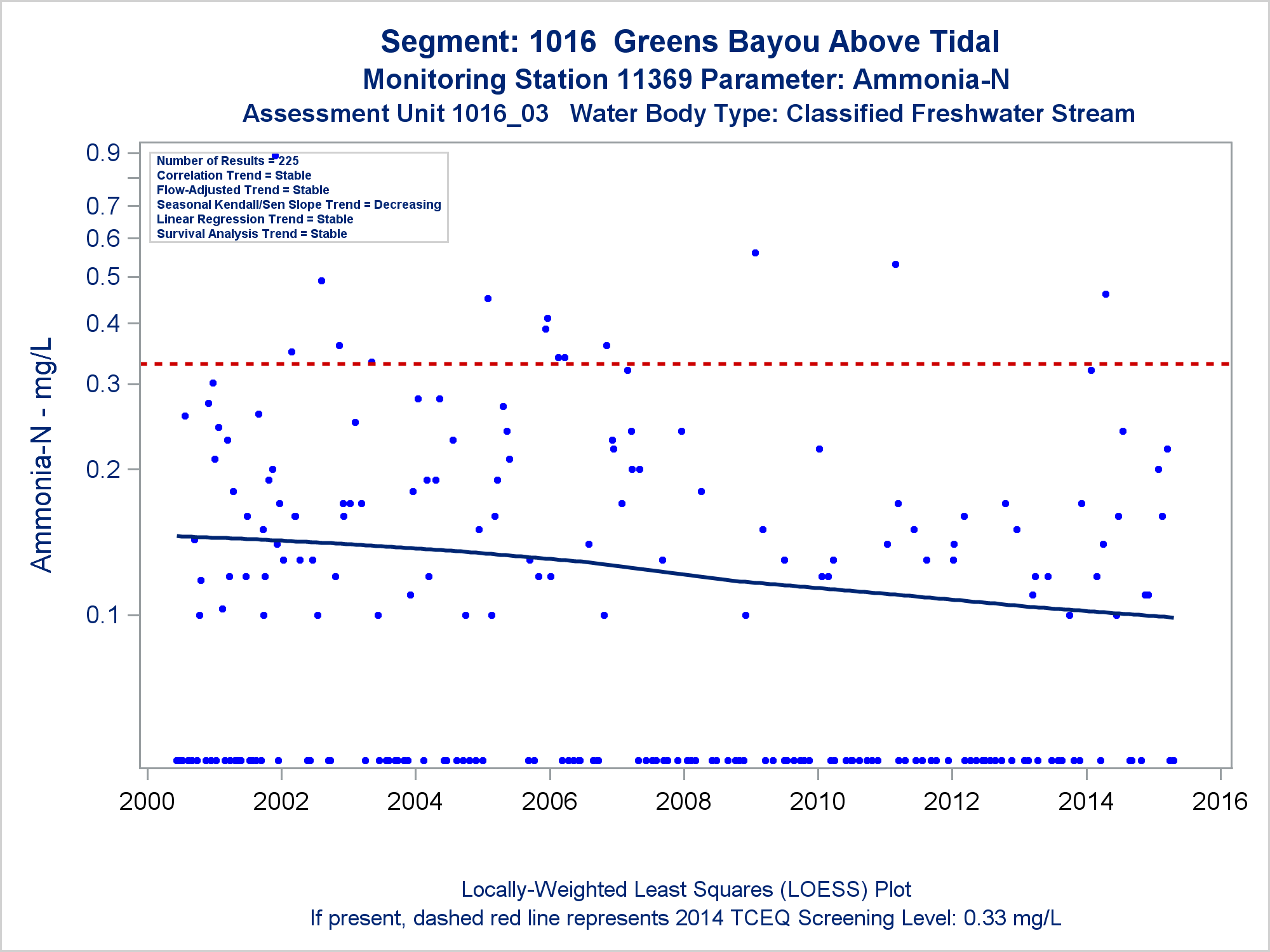 Segment: 1016 Greens Bayou Above Tidal
Monitoring Station 11369 Parameter: Ammonia-N
Assessment Unit 1016_03 Water Body Type: Classified Freshwater Stream

Number of Results = 225
Correlation Trend = Stable
Flow-Adjusted Trend = Stable
Seasonal Kendall/Sen Slope Trend = Decreasing
Linear Regression Trend = Stable
Survival Analysis Trend = Stable

Ammonia-N - mg/L

0.9
0.7
0.6
0.5
0.4
0.3
0.2
0.1

2000
2002
2004
2006
2008
2010
2012
2014
2016

Locally-Weighted Least Squares (LOESS) Plot
If present, dashed red line represents 2014 TCEQ Screening Level: 0.33 mg/L